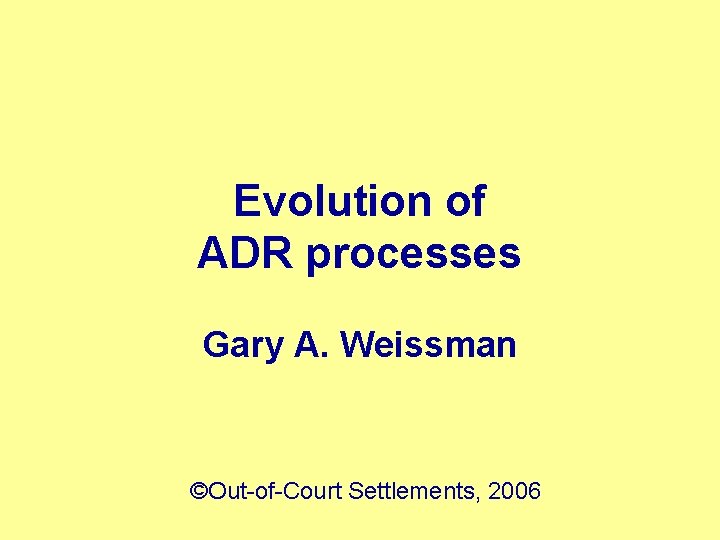 Evolution of
ADR processes

Gary A. Weissman

©Out-of-Court Settlements, 2006